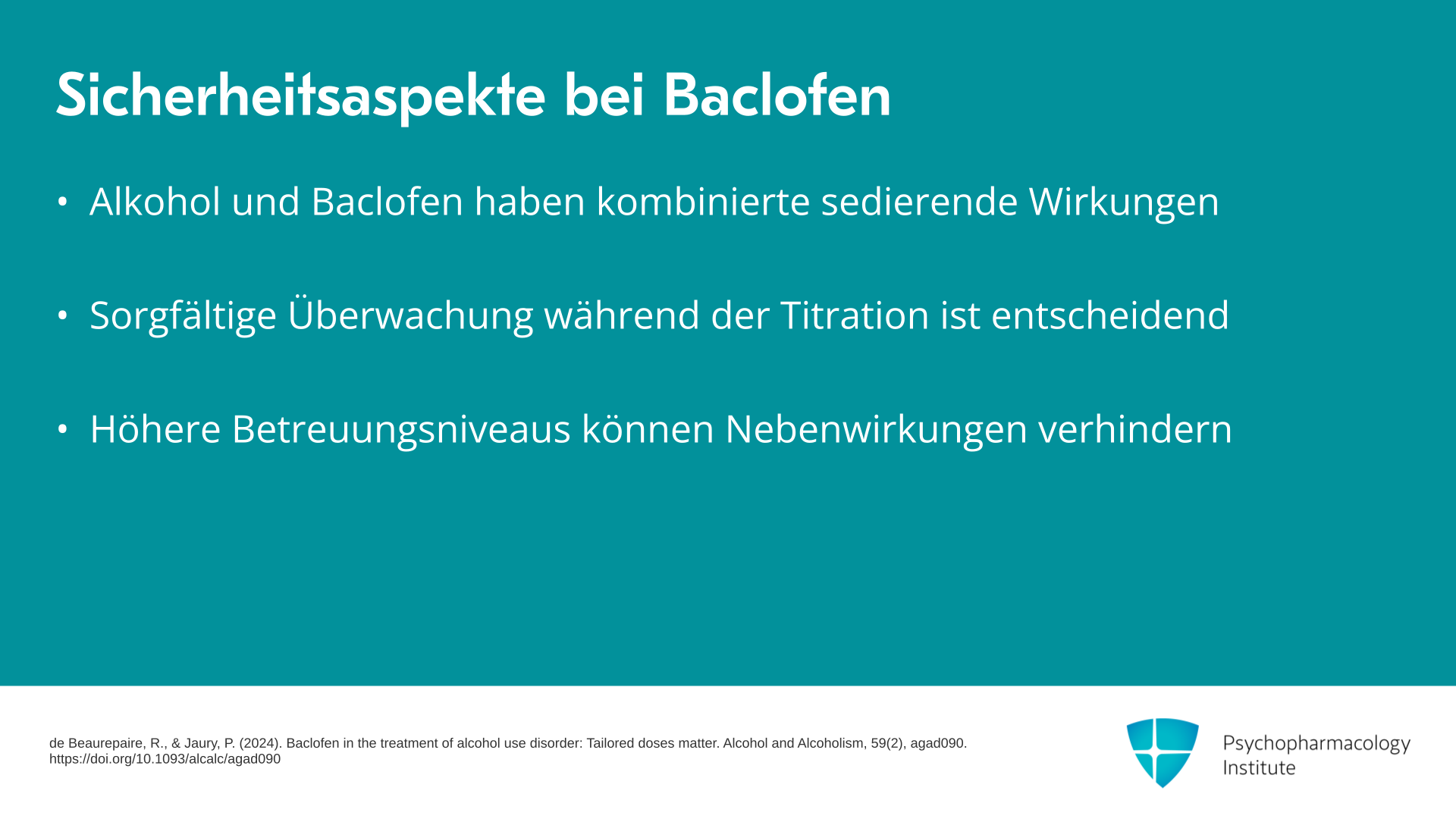 Sicherheitsaspekte bei Baclofen

• Alkohol und Baclofen haben kombinierte sedierende Wirkungen

• Sorgfältige Überwachung während der Titration ist entscheidend

• Höhere Betreuungsniveaus können Nebenwirkungen verhindern

de Beaurepaire, R., & Jaury, P. (2024). Baclofen in the treatment of alcohol use disorder: Tailored doses matter. Alcohol and Alcoholism, 59(2), agad090. https://doi.org/10.1093/alcalc/agad090

Psychopharmacology Institute